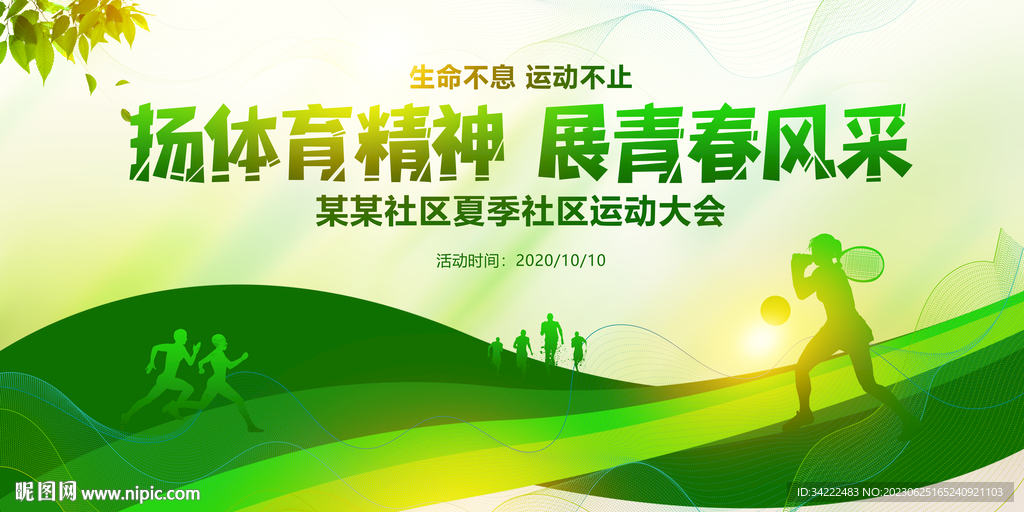 生命不息 运动不止

扬体育精神 展青春风采

某某社区夏季社区运动大会

活动时间：2020/10/10

昵图网 www.nipic.com

ID:34222483 NO:20230625165240921103